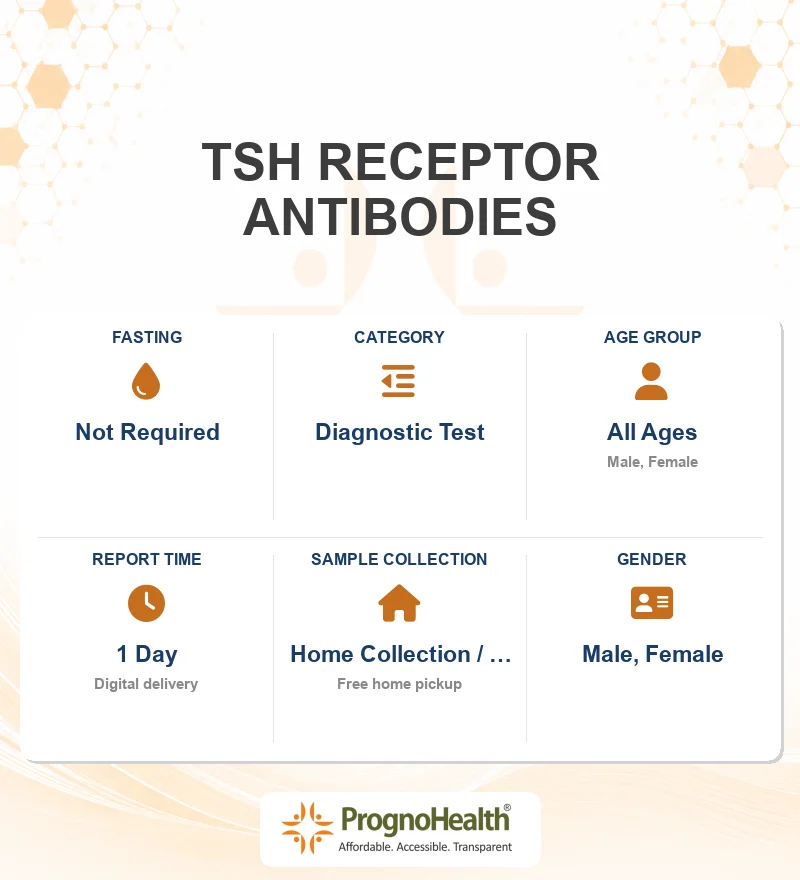 TSH RECEPTOR ANTIBODIES

FASTING
Not Required

CATEGORY
Diagnostic Test

AGE GROUP
All Ages
Male, Female

REPORT TIME
1 Day
Digital delivery

SAMPLE COLLECTION
Home Collection / …
Free home pickup

GENDER
Male, Female

PrognoHealth®
Affordable. Accessible. Transparent